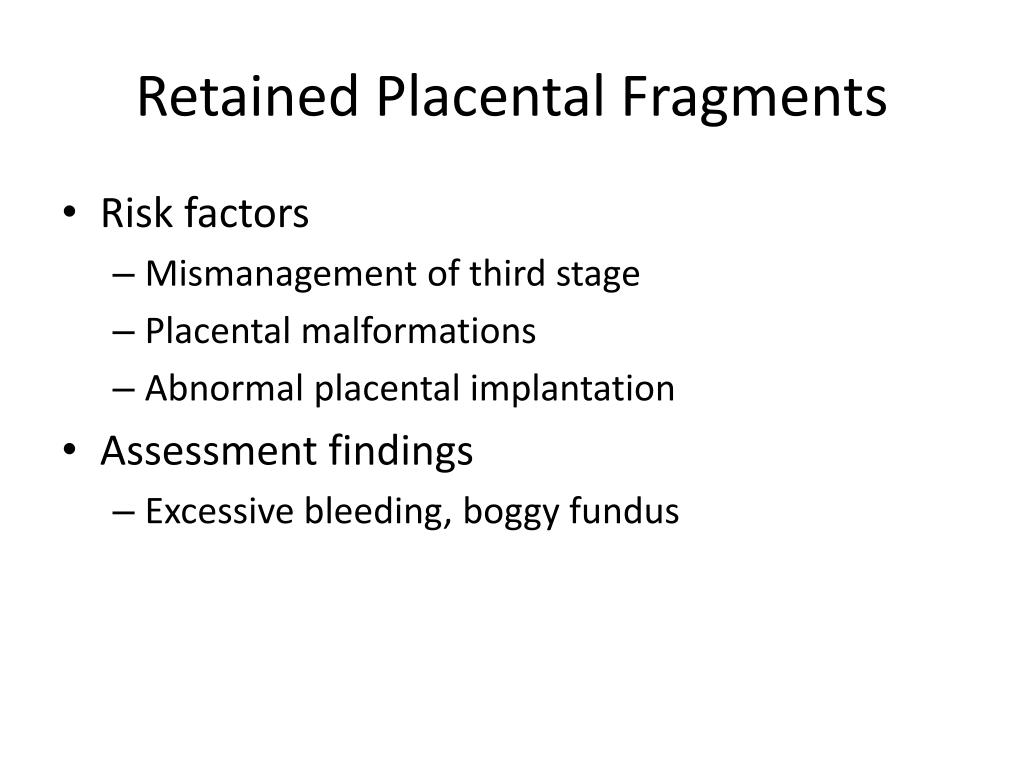 Retained Placental Fragments

• Risk factors
– Mismanagement of third stage
– Placental malformations
– Abnormal placental implantation
• Assessment findings
– Excessive bleeding, boggy fundus